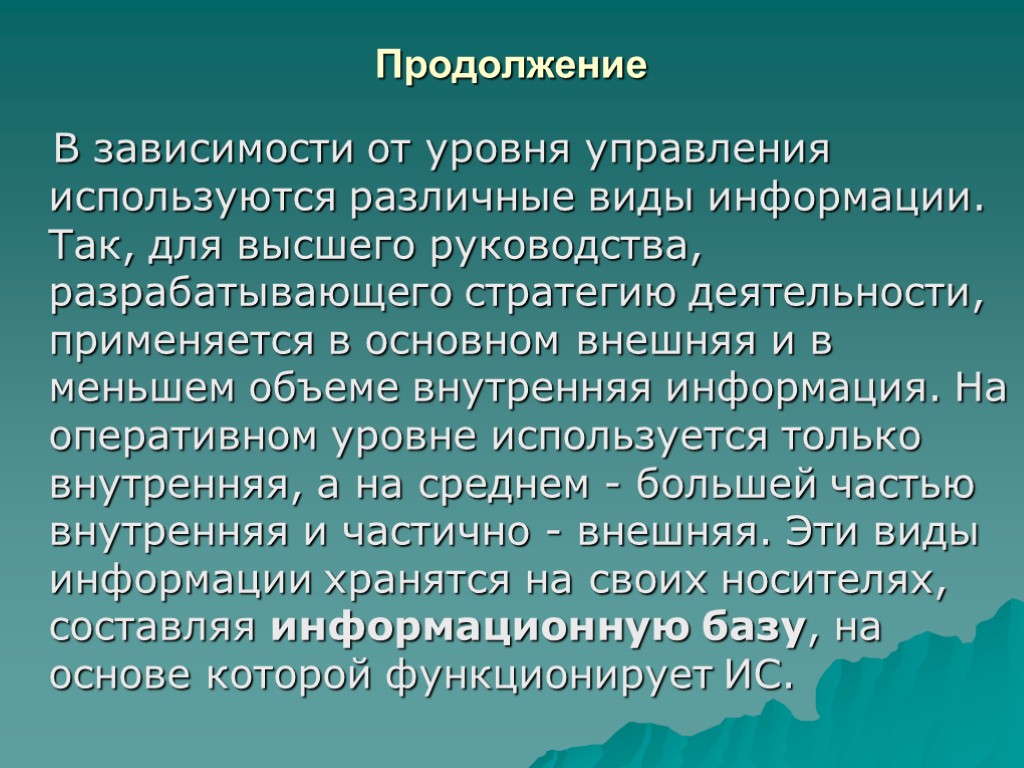 Продолжение

В зависимости от уровня управления используются различные виды информации. Так, для высшего руководства, разрабатывающего стратегию деятельности, применяется в основном внешняя и в меньшем объеме внутренняя информация. На оперативном уровне используется только внутренняя, а на среднем - большей частью внутренняя и частично - внешняя. Эти виды информации хранятся на своих носителях, составляя информационную базу, на основе которой функционирует ИС.